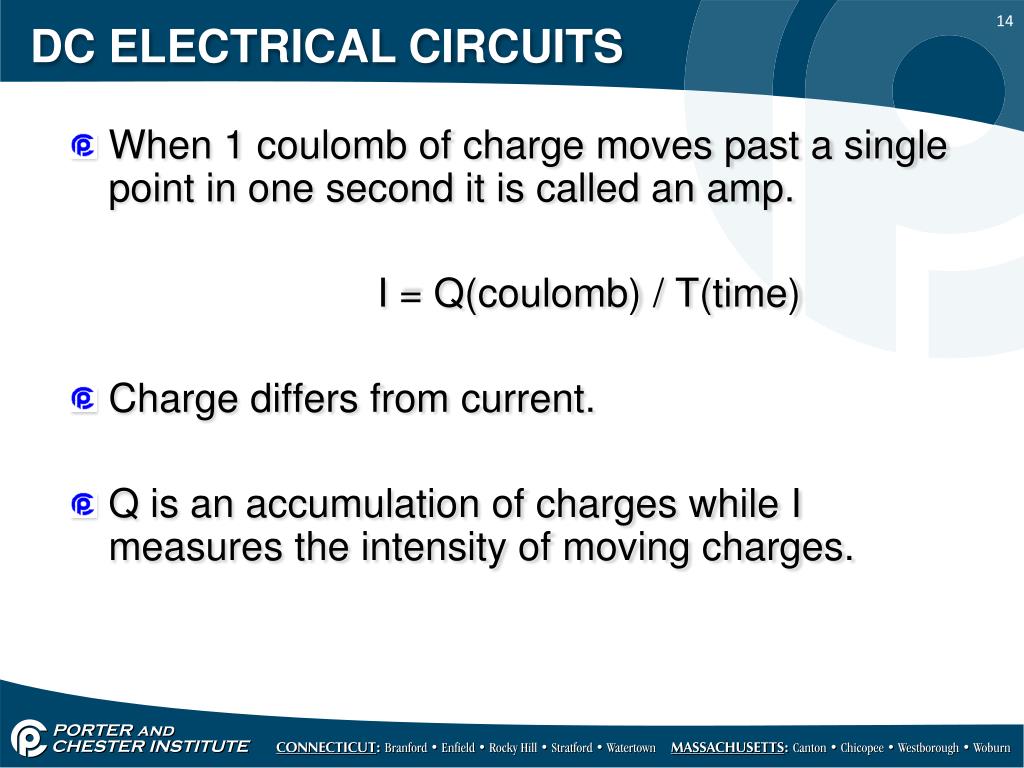 DC ELECTRICAL CIRCUITS

14

When 1 coulomb of charge moves past a single point in one second it is called an amp.

I = Q(coulomb) / T(time)

Charge differs from current.

Q is an accumulation of charges while I measures the intensity of moving charges.

PORTER AND CHESTER INSTITUTE

CONNECTICUT: Branford • Enfield • Rocky Hill • Stratford • Watertown MASSACHUSETTS: Canton • Chicopee • Westborough • Woburn